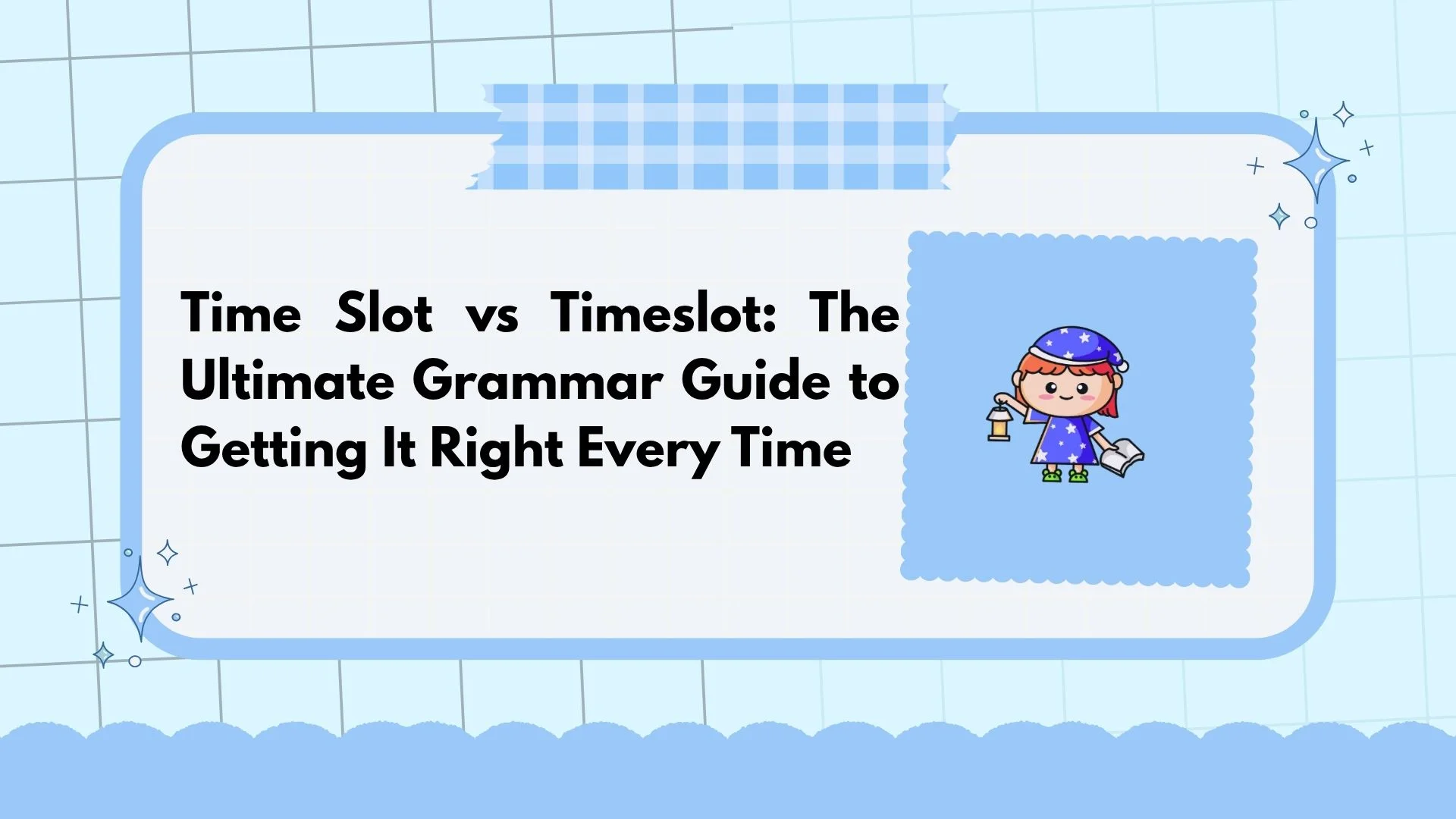 Time Slot vs Timeslot: The Ultimate Grammar Guide to Getting It Right Every Time